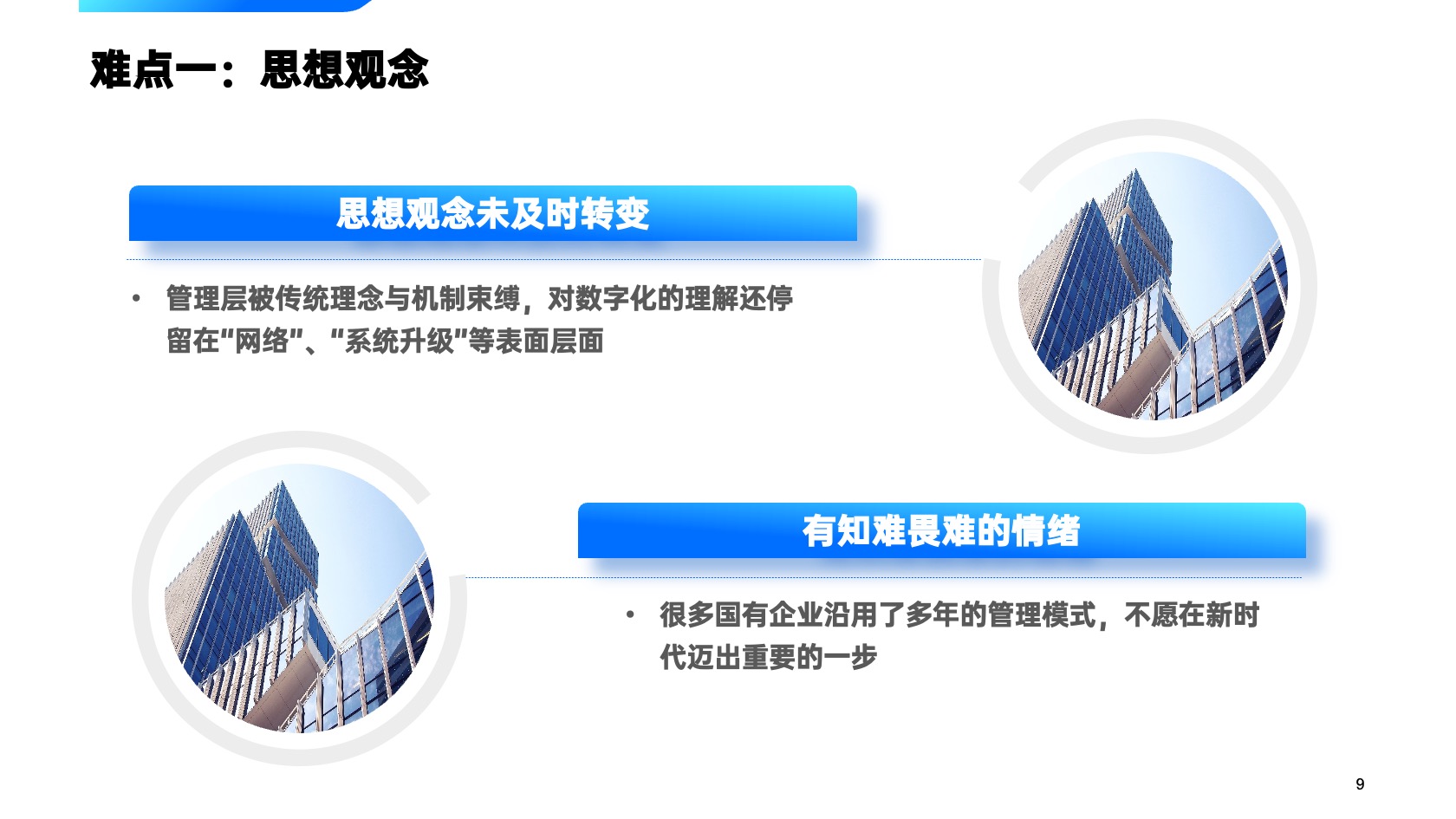 难点一：思想观念

思想观念未及时转变

• 管理层被传统理念与机制束缚，对数字化的理解还停留在"网络"、"系统升级"等表面层面

有知难畏难的情绪

• 很多国有企业沿用了多年的管理模式，不愿在新时代迈出重要的一步

9